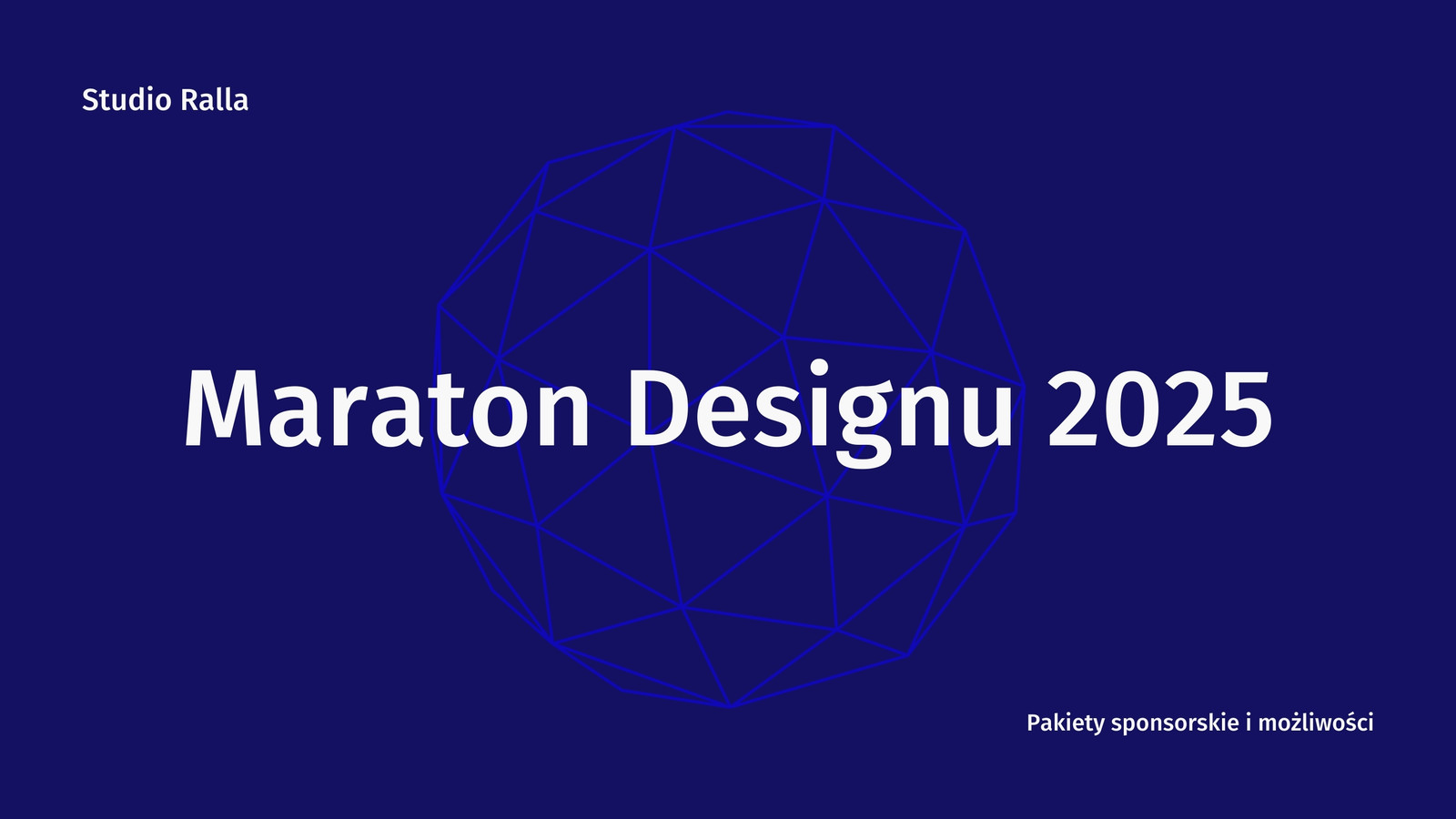 Studio Ralla

Maraton Designu 2025

Pakiety sponsorskie i możliwości